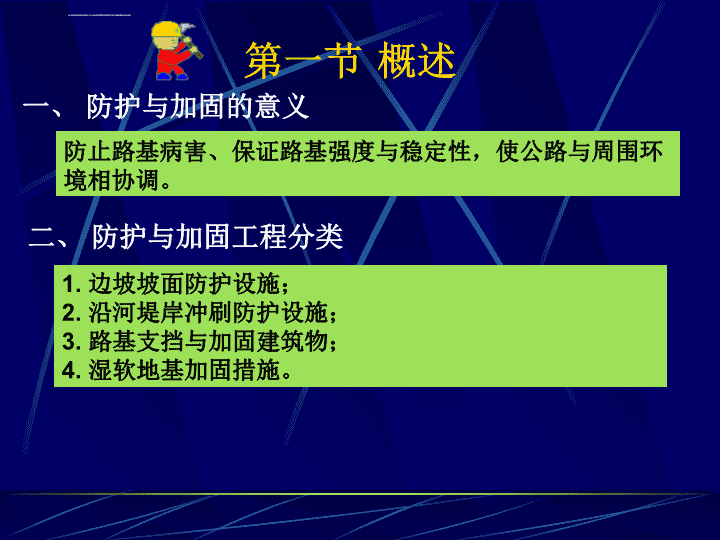 第一节 概述

一、 防护与加固的意义

防止路基病害、保证路基强度与稳定性，使公路与周围环境相协调。

二、 防护与加固工程分类

1. 边坡坡面防护设施；
2. 沿河堤岸冲刷防护设施；
3. 路基支挡与加固建筑物；
4. 湿软地基加固措施。